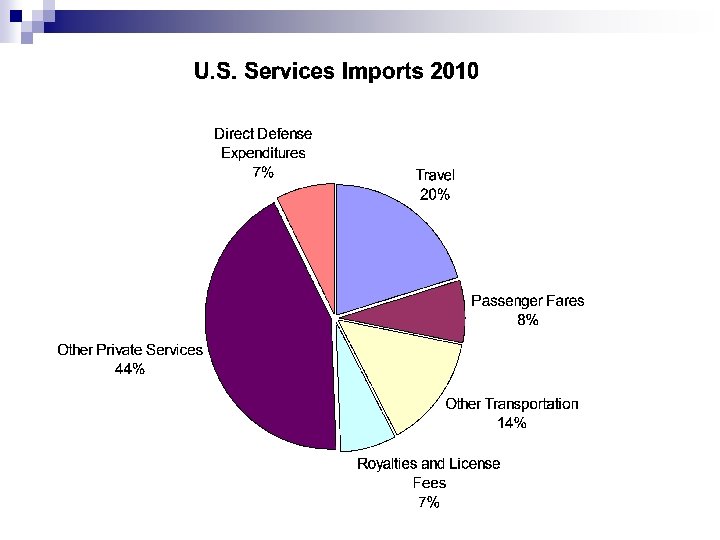 U.S. Services Imports 2010

Direct Defense Expenditures
7%

Travel
20%

Passenger Fares
8%

Other Transportation
14%

Royalties and License Fees
7%

Other Private Services
44%